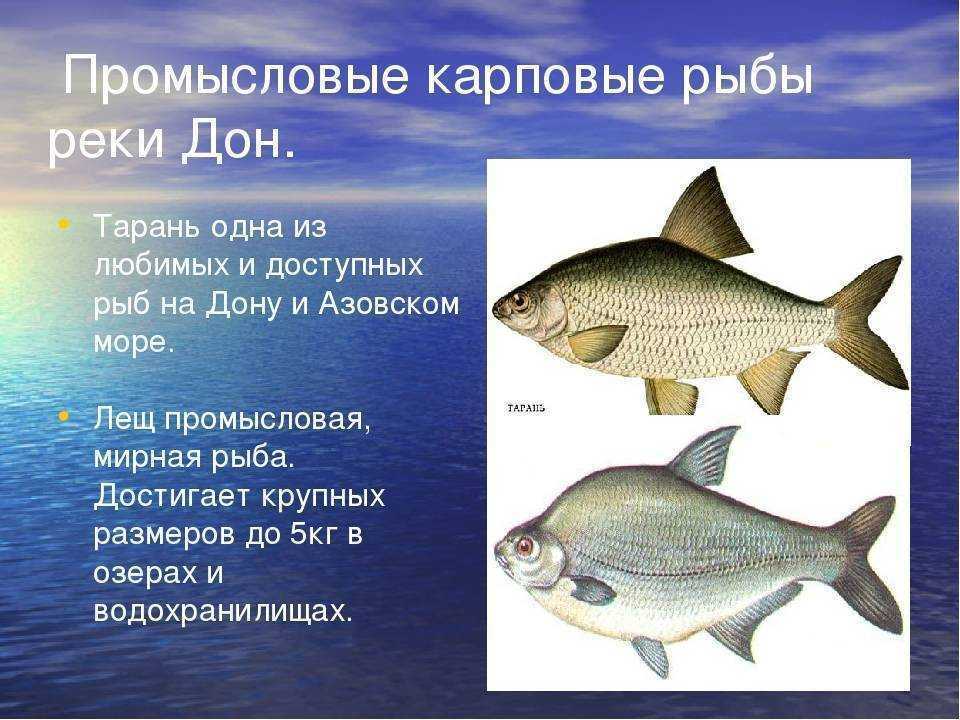 Промысловые карповые рыбы реки Дон.

• Тарань одна из любимых и доступных рыб на Дону и Азовском море.

• Лещ промысловая, мирная рыба. Достигает крупных размеров до 5кг в озерах и водохранилищах.

ТАРАНЬ